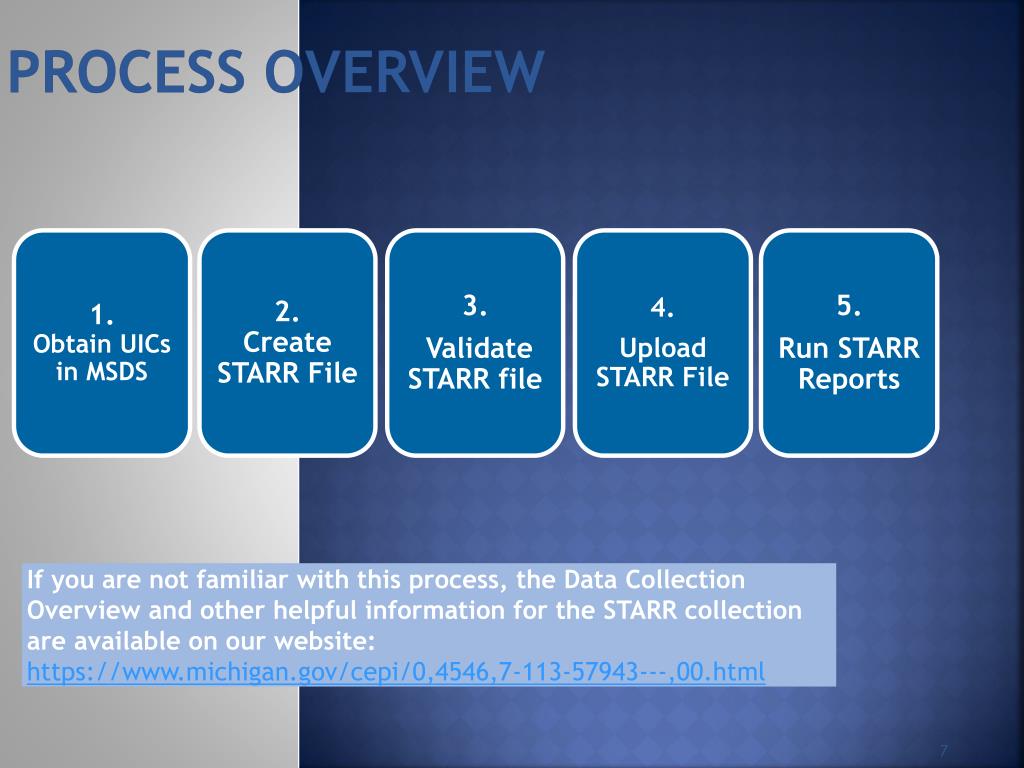 PROCESS OVERVIEW

1.
Obtain UICs in MSDS

2.
Create STARR File

3.
Validate STARR file

4.
Upload STARR File

5.
Run STARR Reports

If you are not familiar with this process, the Data Collection Overview and other helpful information for the STARR collection are available on our website:
https://www.michigan.gov/cepi/0,4546,7-113-57943---,00.html

7